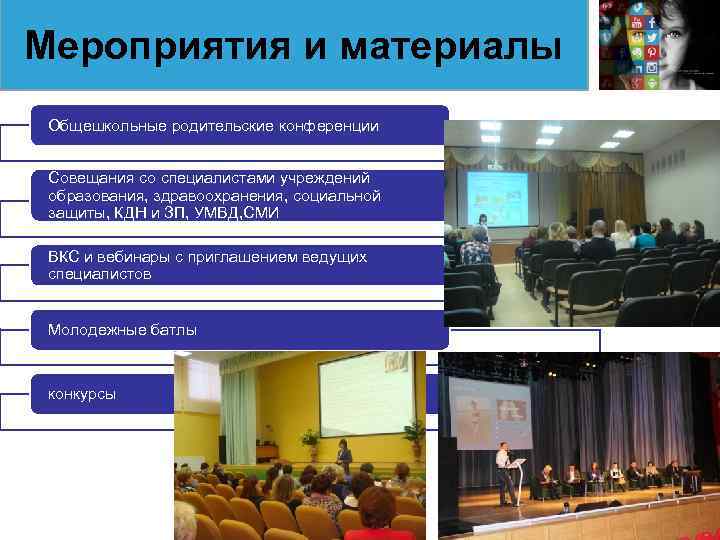 Мероприятия и материалы

Общешкольные родительские конференции

Совещания со специалистами учреждений образования, здравоохранения, социальной защиты, КДН и ЗП, УМВД,СМИ

ВКС и вебинары с приглашением ведущих специалистов

Молодежные батлы

конкурсы